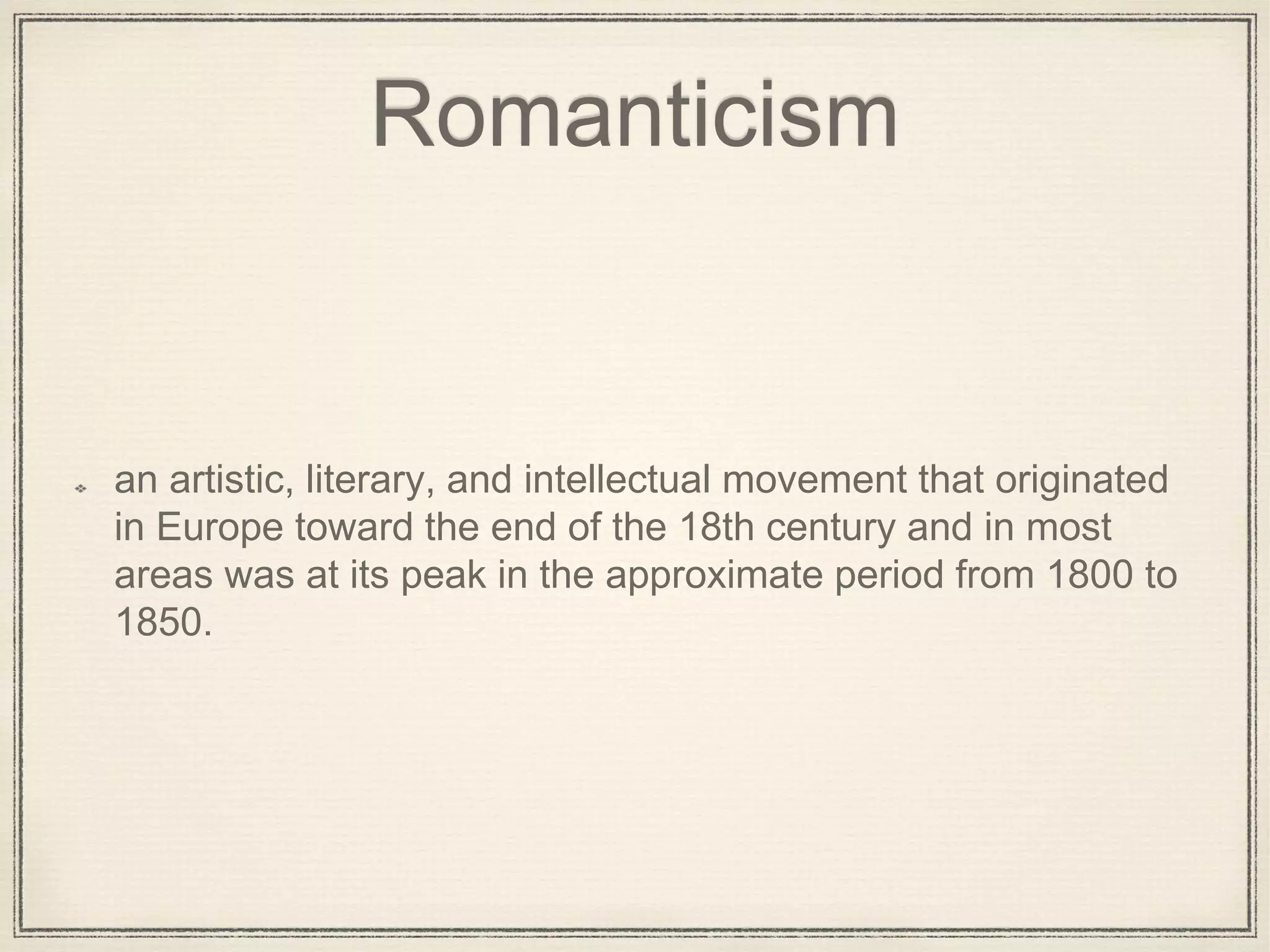 Romanticism

an artistic, literary, and intellectual movement that originated in Europe toward the end of the 18th century and in most areas was at its peak in the approximate period from 1800 to 1850.